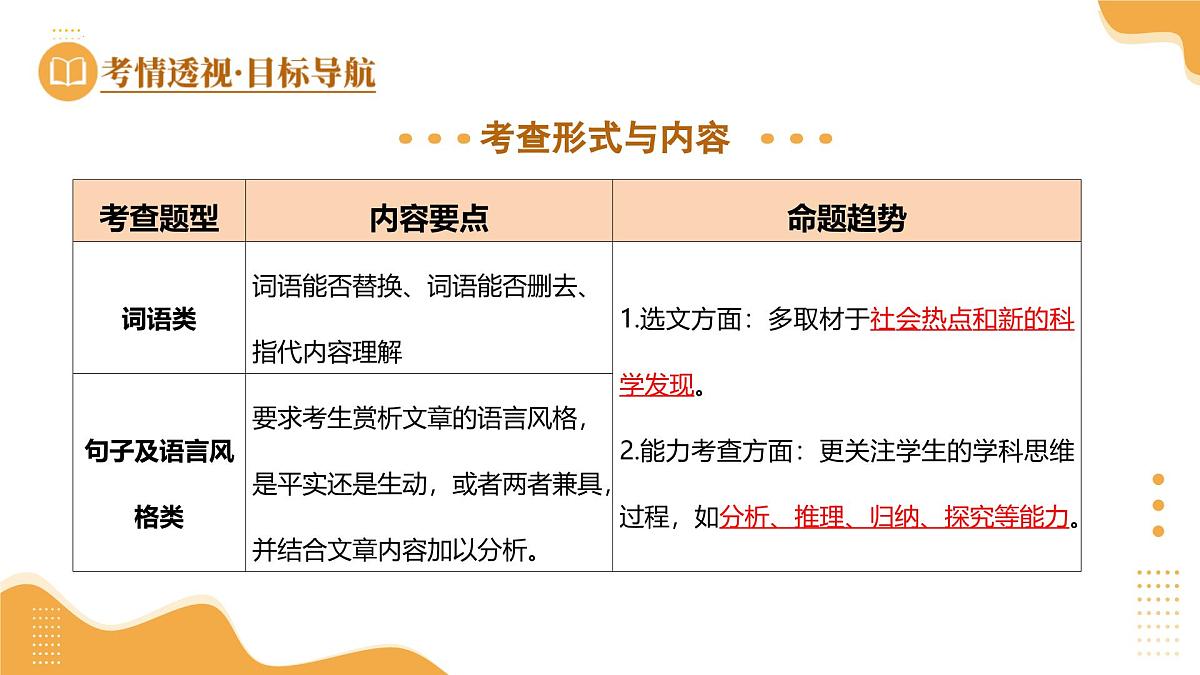 考情透视·目标导航

考查形式与内容

| 考查题型 | 内容要点 | 命题趋势 |
|---|---|---|
| 词语类 | 词语能否替换、词语能否删去、指代内容理解 | 1.选文方面：多取材于社会热点和新的科学发现。 2.能力考查方面：更关注学生的学科思维过程，如分析、推理、归纳、探究等能力。 |
| 句子及语言风格类 | 要求考生赏析文章的语言风格，是平实还是生动，或者两者兼具，并结合文章内容加以分析。 | |